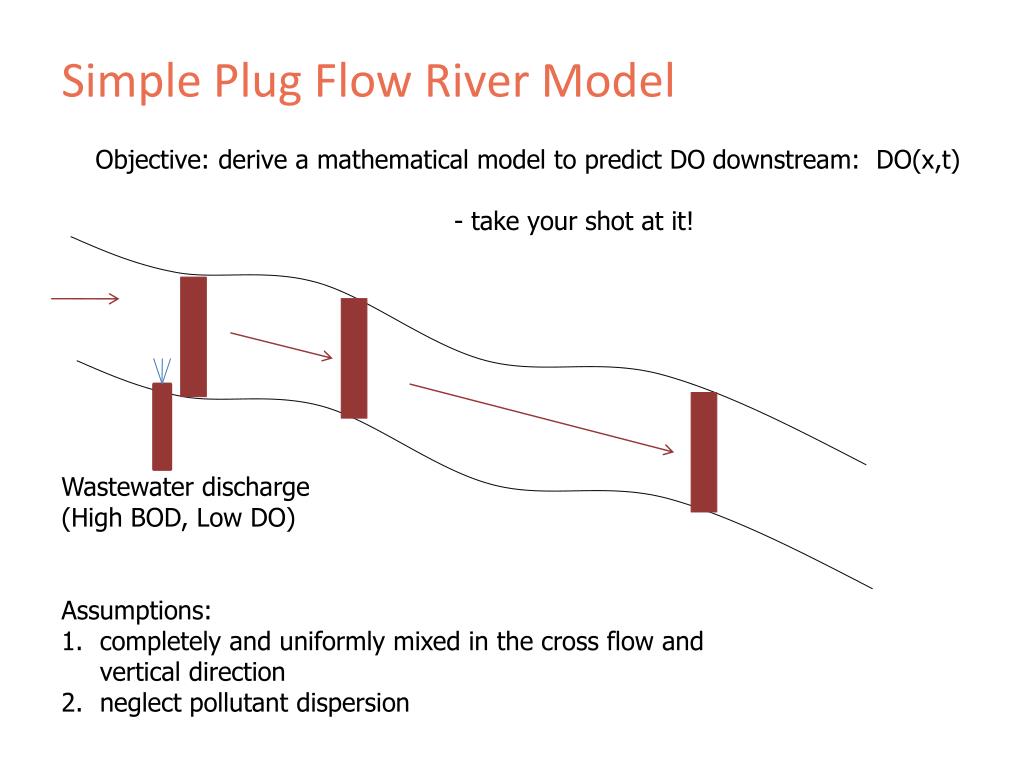 Simple Plug Flow River Model

Objective: derive a mathematical model to predict DO downstream: DO(x,t)

- take your shot at it!

Wastewater discharge
(High BOD, Low DO)

Assumptions:
1. completely and uniformly mixed in the cross flow and vertical direction
2. neglect pollutant dispersion